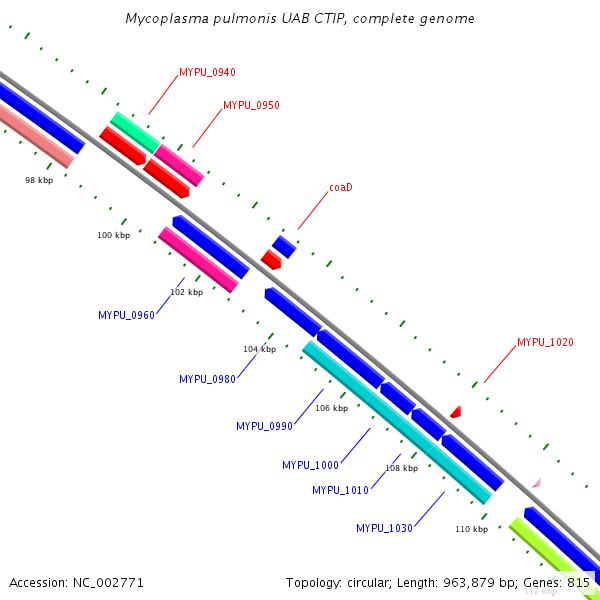 Mycoplasma pulmonis UAB CTIP, complete genome

MYPU_0940
MYPU_0950
98 kbp
coaD
100 kbp
102 kbp
MYPU_0960
104 kbp
MYPU_1020
MYPU_0980
106 kbp
MYPU_0990
MYPU_1000
108 kbp
MYPU_1010
MYPU_1030
110 kbp
112 kbp

Accession: NC_002771
Topology: circular; Length: 963,879 bp; Genes: 815